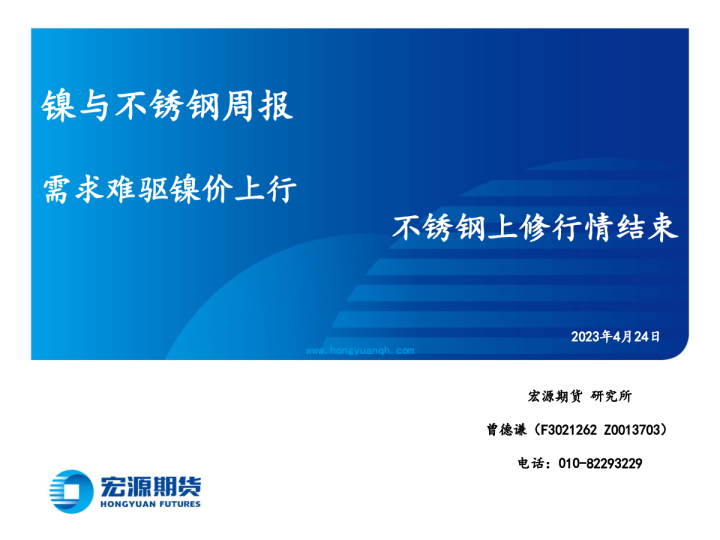 镍与不锈钢周报

需求难驱镍价上行

不锈钢上修行情结束

2023年4月24日

www.hongyuanqh.com

宏源期货 研究所

曾德谦（F3021262 Z0013703）

电话：010-82293229

宏源期货
HONGYUAN FUTURES